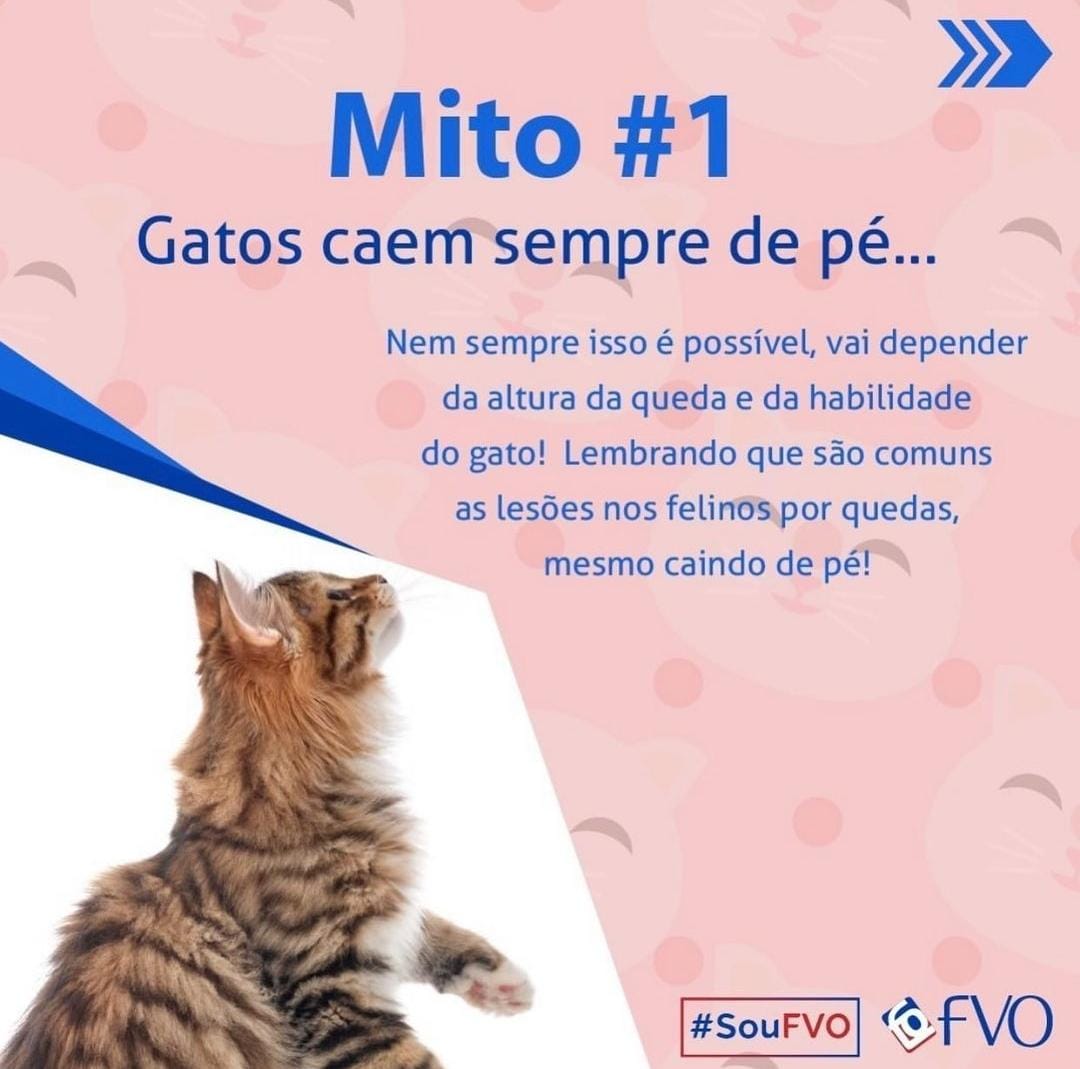 Mito #1

Gatos caem sempre de pé...

Nem sempre isso é possível, vai depender da altura da queda e da habilidade do gato! Lembrando que são comuns as lesões nos felinos por quedas, mesmo caindo de pé!

#SouFVO

FVO